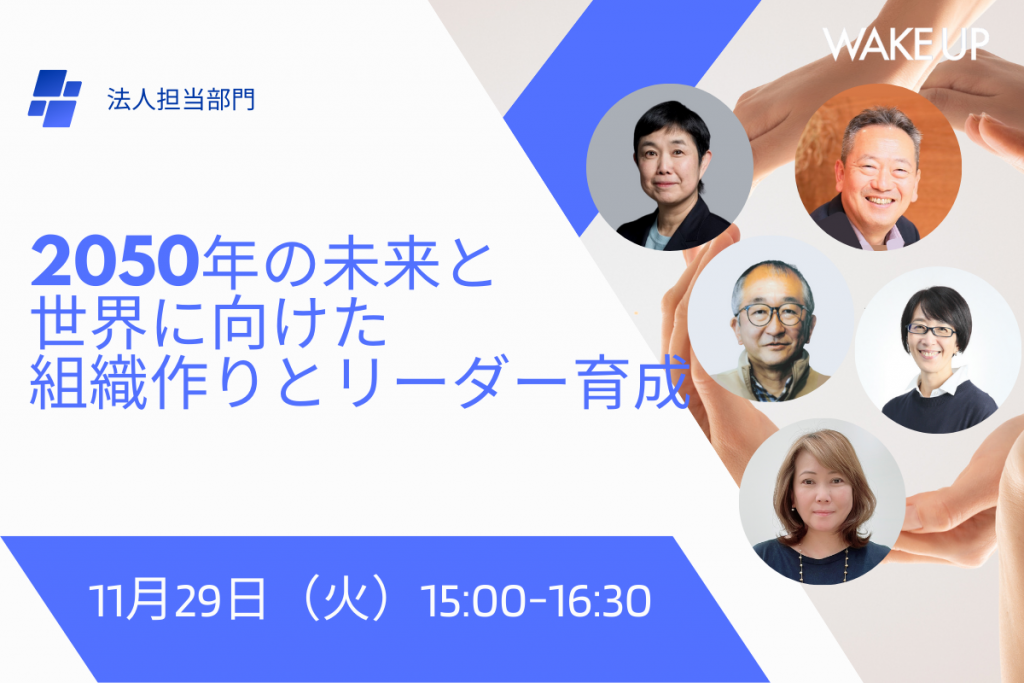 法人担当部門

WAKE UP

2050年の未来と
世界に向けた
組織作りとリーダー育成

11月29日（火）15:00-16:30